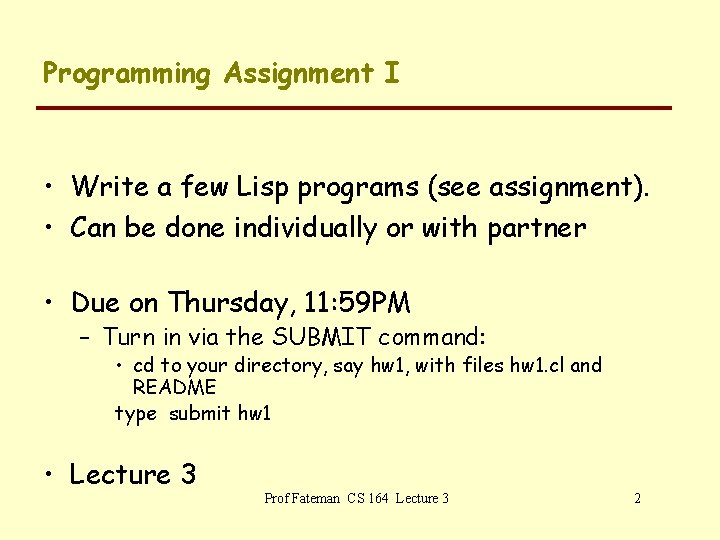 Programming Assignment I

• Write a few Lisp programs (see assignment).
• Can be done individually or with partner

• Due on Thursday, 11:59PM
– Turn in via the SUBMIT command:
• cd to your directory, say hw1, with files hw1.cl and README
type submit hw1

• Lecture 3

Prof Fateman CS 164 Lecture 3

2